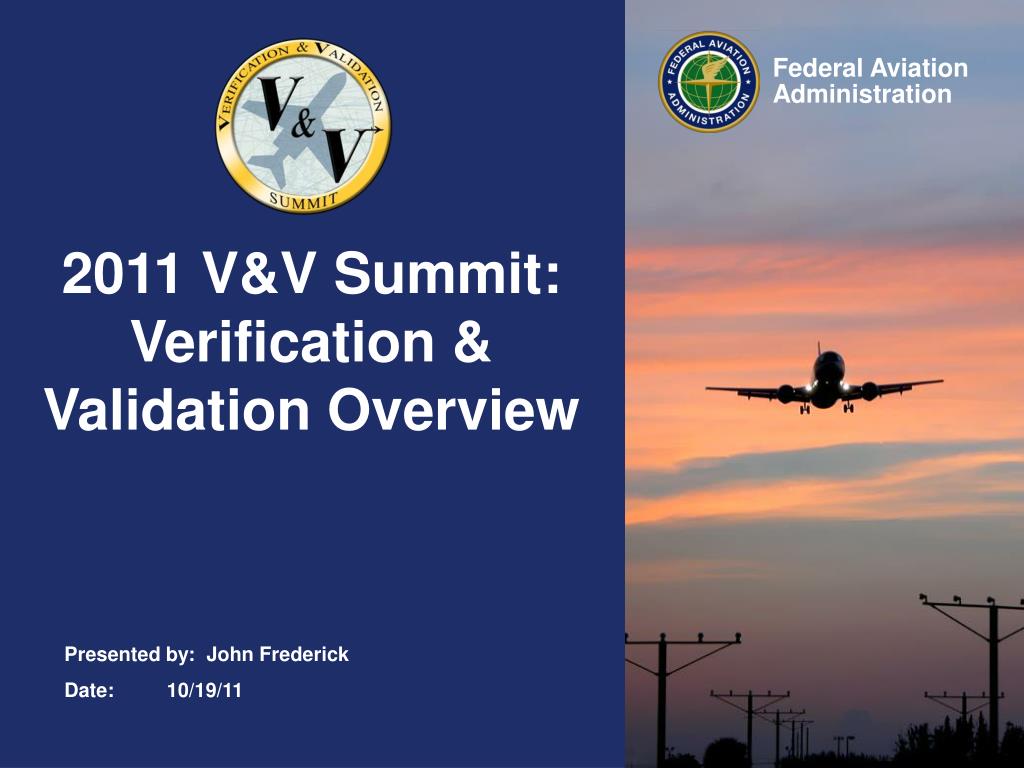 VERIFICATION & VALIDATION
V&V
SUMMIT

FEDERAL AVIATION ADMINISTRATION

Federal Aviation Administration

2011 V&V Summit: Verification & Validation Overview

Presented by: John Frederick

Date: 10/19/11